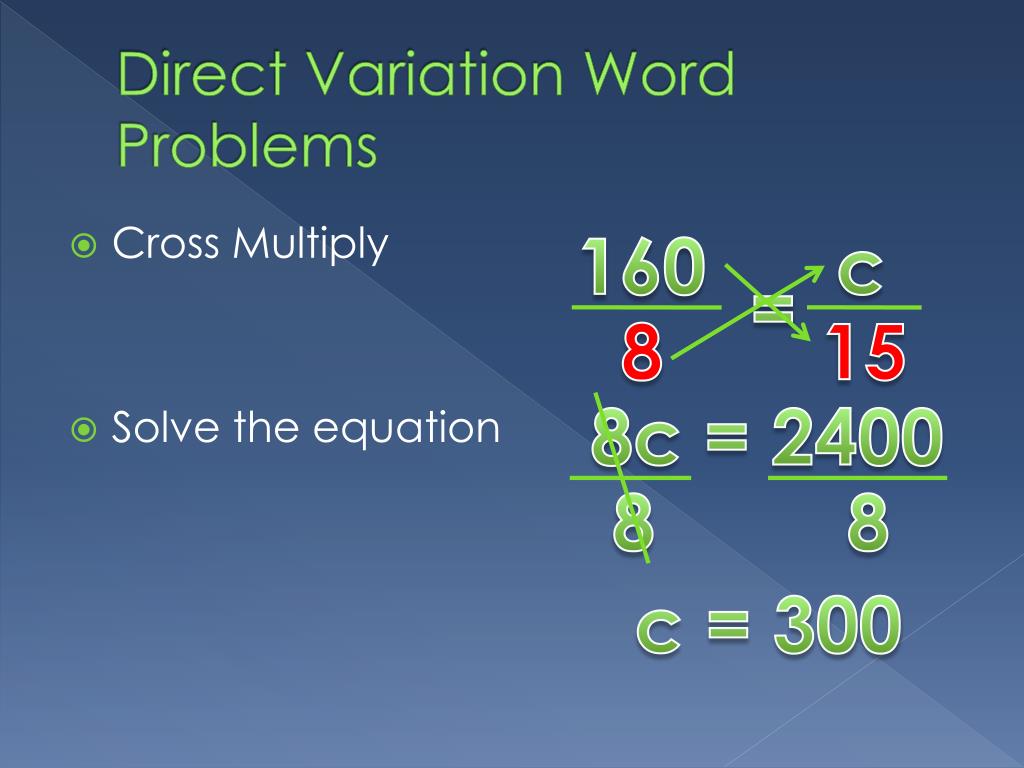 Direct Variation Word Problems

Cross Multiply

$\frac{160}{8} = \frac{c}{15}$

Solve the equation

$\frac{8c}{8} = \frac{2400}{8}$

$c = 300$